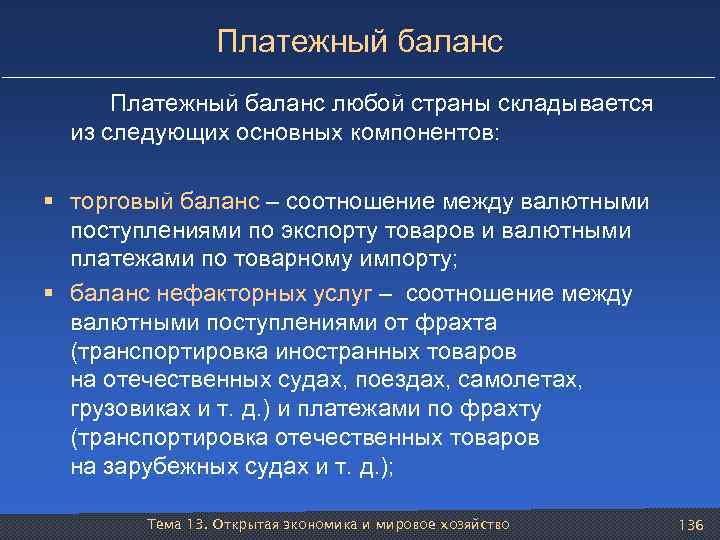 Платежный баланс

Платежный баланс любой страны складывается из следующих основных компонентов:

▪ торговый баланс – соотношение между валютными поступлениями по экспорту товаров и валютными платежами по товарному импорту;

▪ баланс нефакторных услуг – соотношение между валютными поступлениями от фрахта (транспортировка иностранных товаров на отечественных судах, поездах, самолетах, грузовиках и т. д.) и платежами по фрахту (транспортировка отечественных товаров на зарубежных судах и т. д.);

Тема 13. Открытая экономика и мировое хозяйство

136